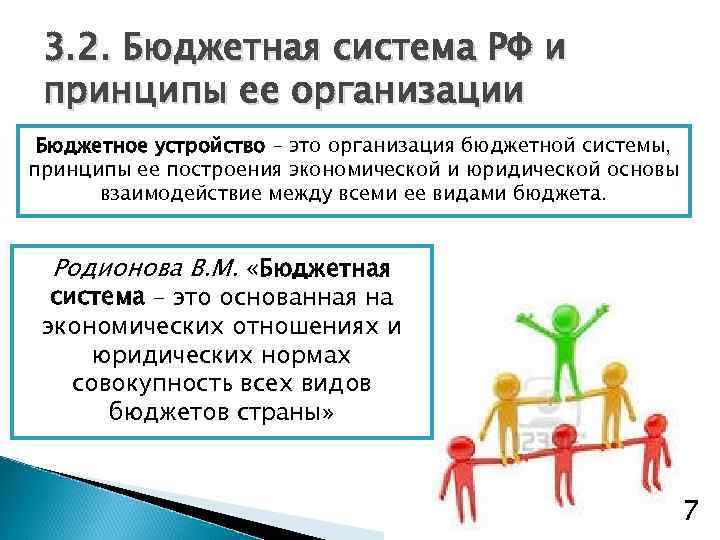 3.2. Бюджетная система РФ и принципы ее организации

Бюджетное устройство – это организация бюджетной системы, принципы ее построения экономической и юридической основы взаимодействие между всеми ее видами бюджета.

Родионова В.М. «Бюджетная система – это основанная на экономических отношениях и юридических нормах совокупность всех видов бюджетов страны»

7